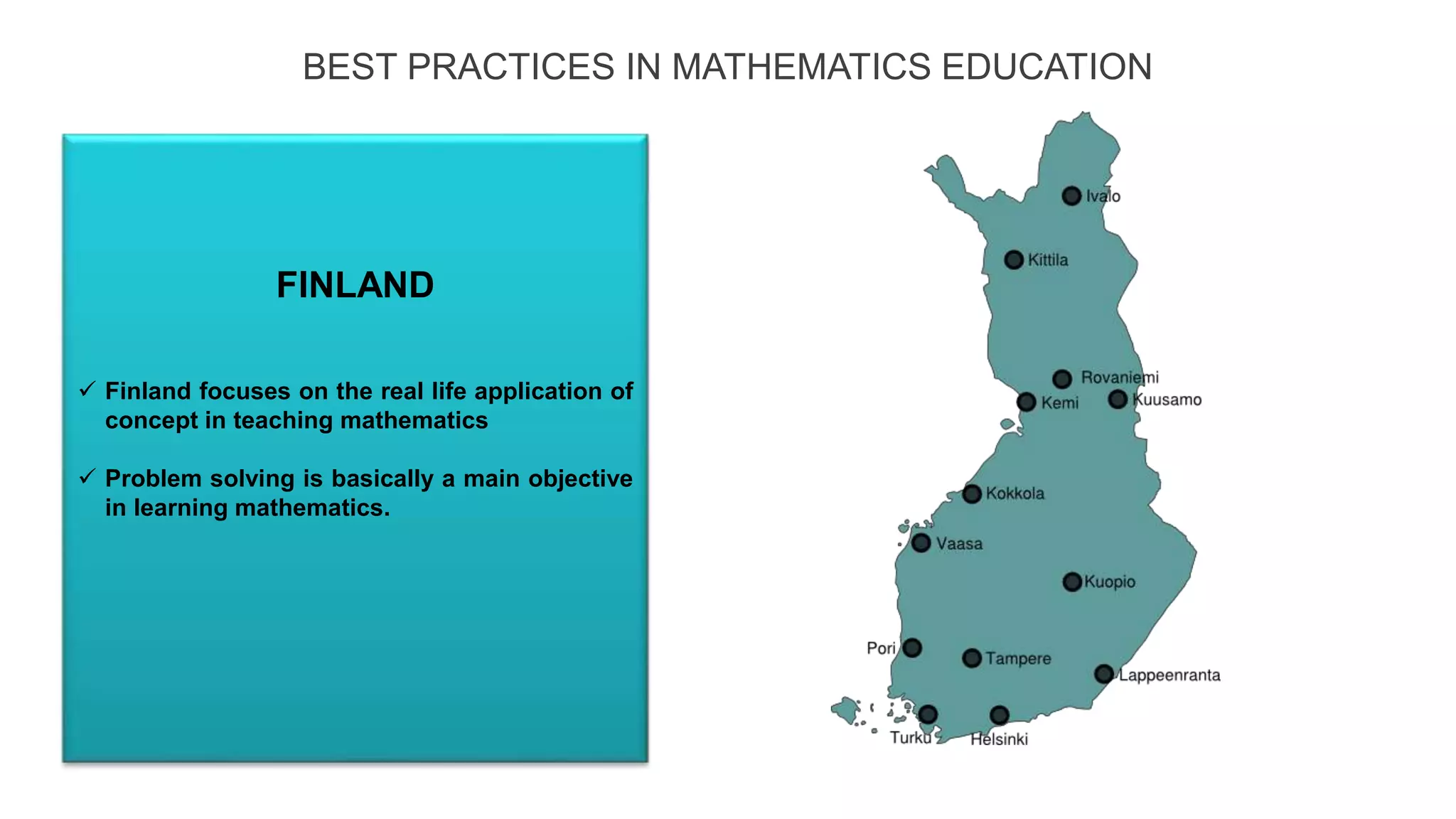 BEST PRACTICES IN MATHEMATICS EDUCATION

FINLAND

✓ Finland focuses on the real life application of concept in teaching mathematics

✓ Problem solving is basically a main objective in learning mathematics.

Ivalo
Kittila
Rovaniemi
Kemi
Kuusamo
Kokkola
Vaasa
Kuopio
Pori
Tampere
Lappeenranta
Turku
Helsinki